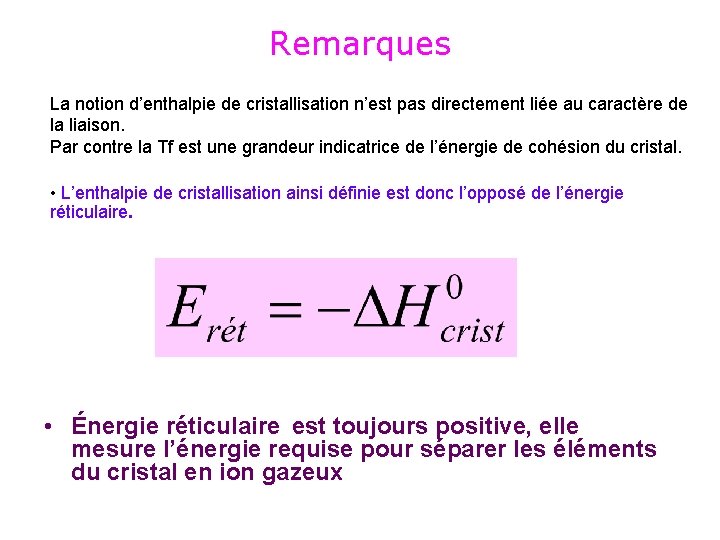 Remarques

La notion d’enthalpie de cristallisation n’est pas directement liée au caractère de la liaison.
Par contre la Tf est une grandeur indicatrice de l’énergie de cohésion du cristal.

• L’enthalpie de cristallisation ainsi définie est donc l’opposé de l’énergie réticulaire.

$E_{rét} = -\Delta H^{0}_{crist}$

• Énergie réticulaire est toujours positive, elle mesure l’énergie requise pour séparer les éléments du cristal en ion gazeux